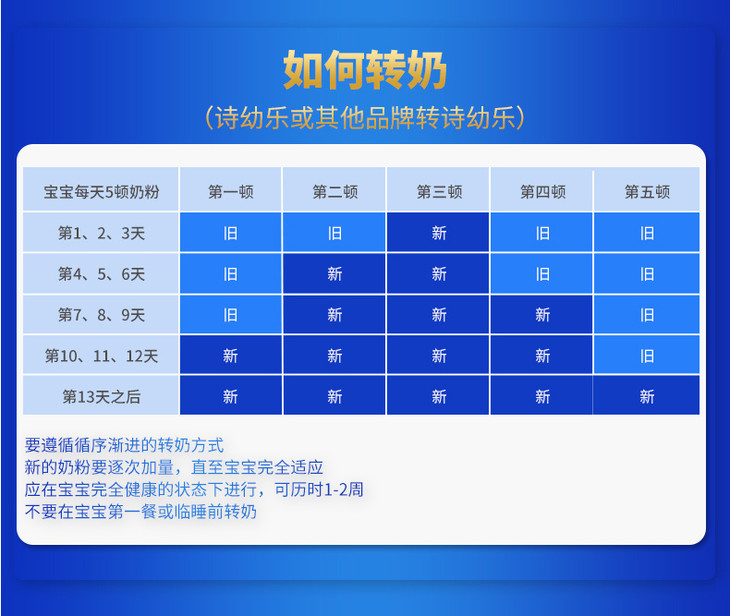 如何转奶

（诗幼乐或其他品牌转诗幼乐）

| 宝宝每天5顿奶粉 | 第一顿 | 第二顿 | 第三顿 | 第四顿 | 第五顿 |
|---|---|---|---|---|---|
| 第1、2、3天 | 旧 | 旧 | 新 | 旧 | 旧 |
| 第4、5、6天 | 旧 | 新 | 新 | 旧 | 旧 |
| 第7、8、9天 | 旧 | 新 | 新 | 新 | 旧 |
| 第10、11、12天 | 新 | 新 | 新 | 新 | 旧 |
| 第13天之后 | 新 | 新 | 新 | 新 | 新 |

要遵循循序渐进的转奶方式
新的奶粉要逐次加量，直至宝宝完全适应
应在宝宝完全健康的状态下进行，可历时1-2周
不要在宝宝第一餐或临睡前转奶